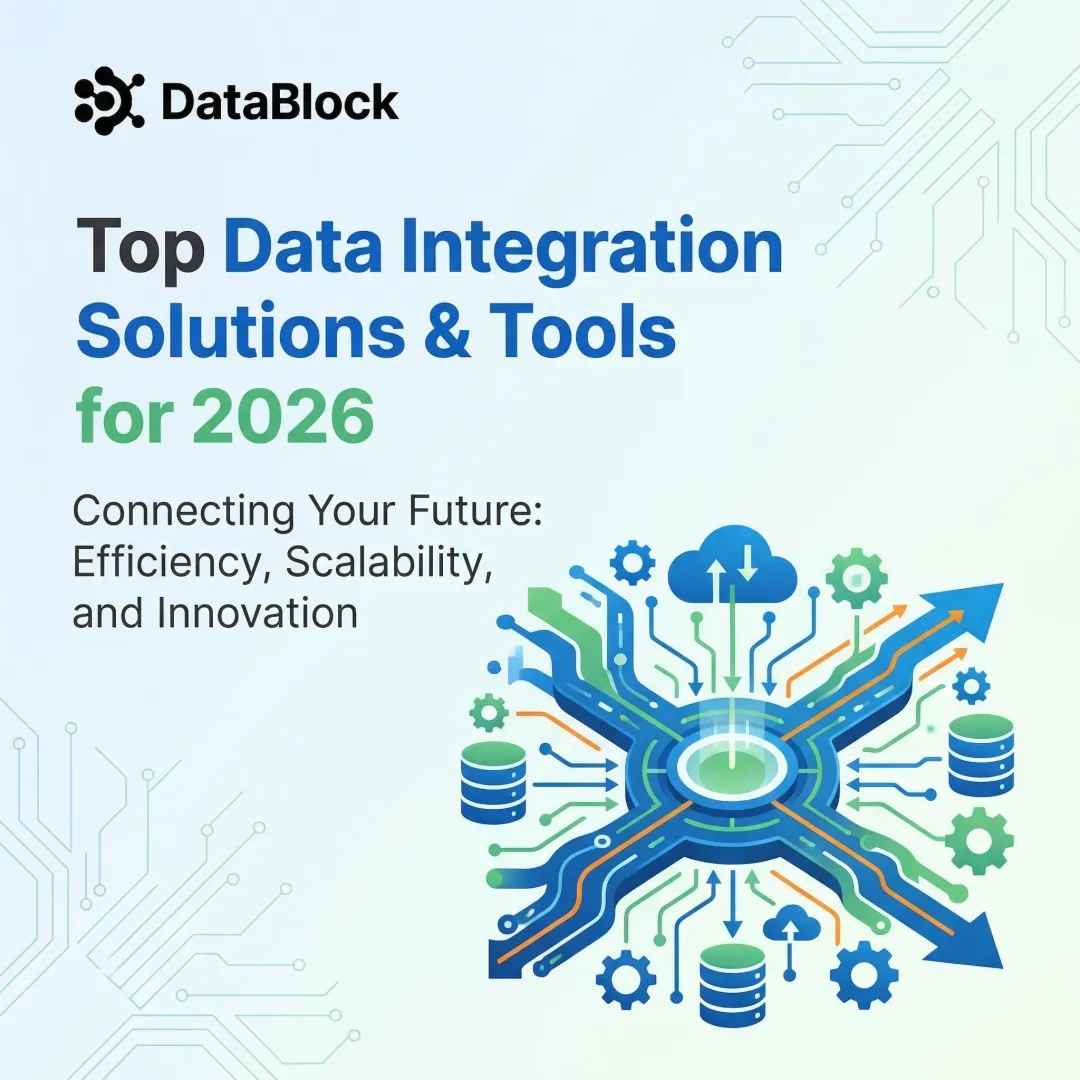 DataBlock

Top Data Integration Solutions & Tools for 2026

Connecting Your Future: Efficiency, Scalability, and Innovation